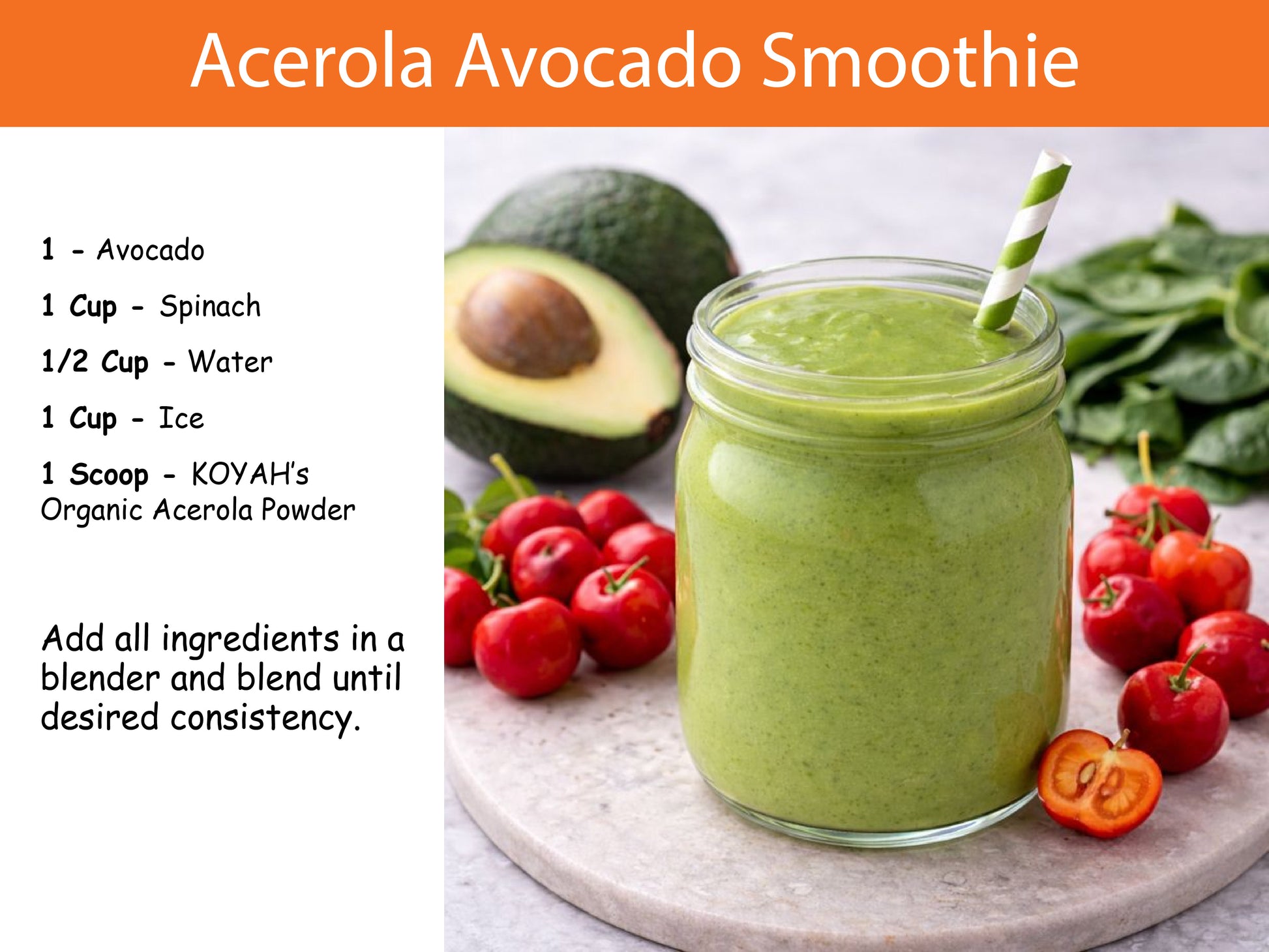 Acerola Avocado Smoothie

1 - Avocado

1 Cup - Spinach

1/2 Cup - Water

1 Cup - Ice

1 Scoop - KOYAH's Organic Acerola Powder

Add all ingredients in a blender and blend until desired consistency.